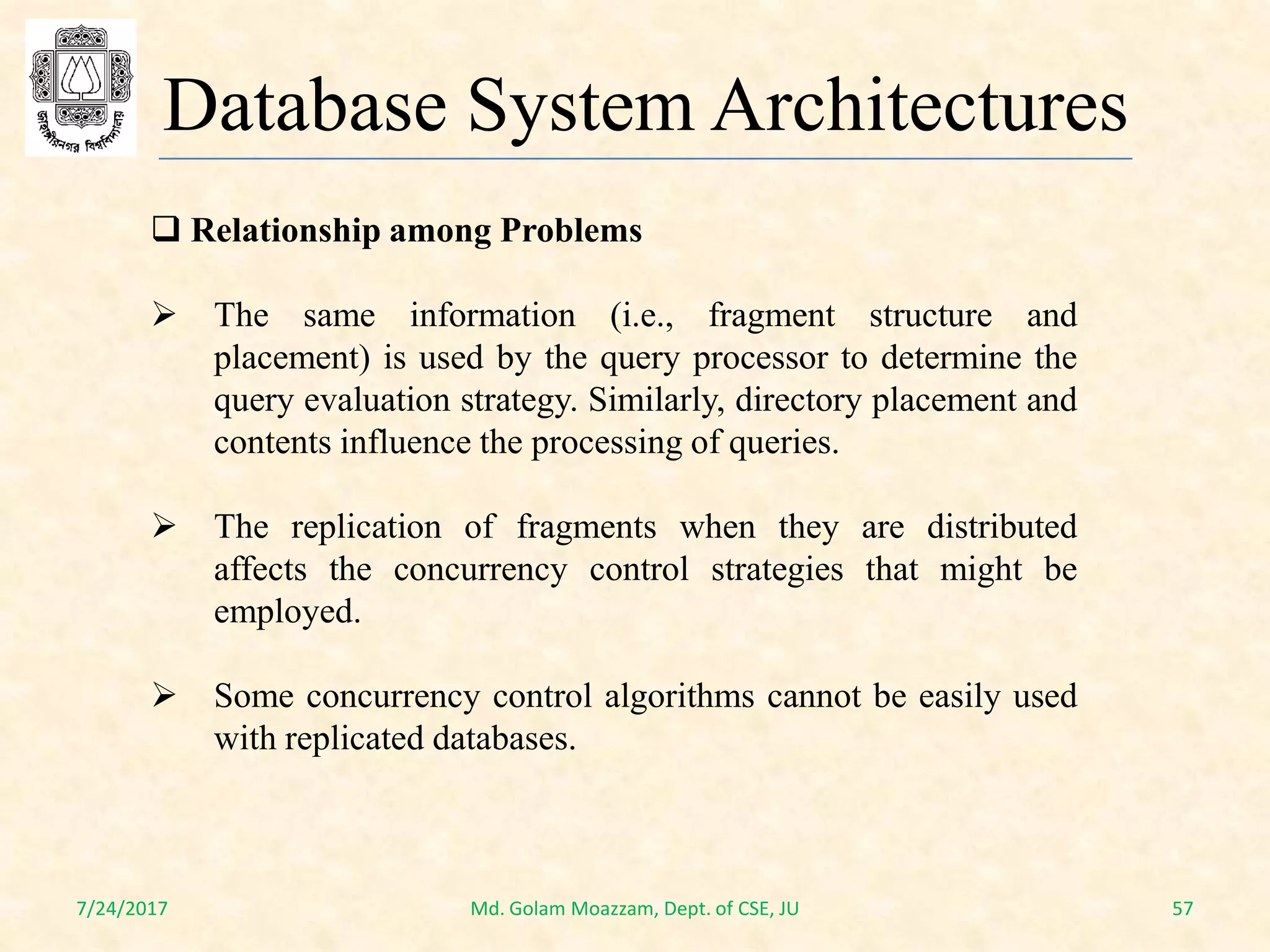 জাহাঙ্গীরনগর বিশ্ববিদ্যালয়

Database System Architectures

❑ Relationship among Problems

➢ The same information (i.e., fragment structure and placement) is used by the query processor to determine the query evaluation strategy. Similarly, directory placement and contents influence the processing of queries.

➢ The replication of fragments when they are distributed affects the concurrency control strategies that might be employed.

➢ Some concurrency control algorithms cannot be easily used with replicated databases.

7/24/2017 Md. Golam Moazzam, Dept. of CSE, JU 57